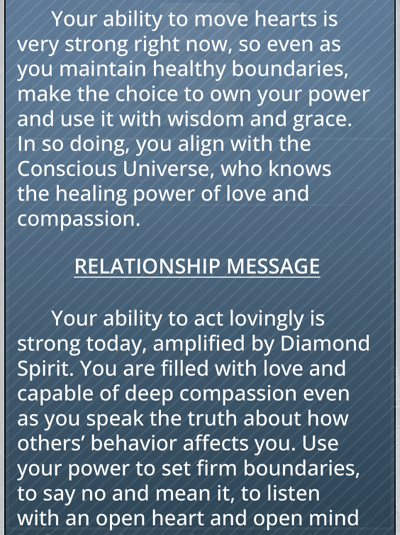 Your ability to move hearts is very strong right now, so even as you maintain healthy boundaries, make the choice to own your power and use it with wisdom and grace. In so doing, you align with the Conscious Universe, who knows the healing power of love and compassion.

RELATIONSHIP MESSAGE

Your ability to act lovingly is strong today, amplified by Diamond Spirit. You are filled with love and capable of deep compassion even as you speak the truth about how others' behavior affects you. Use your power to set firm boundaries, to say no and mean it, to listen with an open heart and open mind